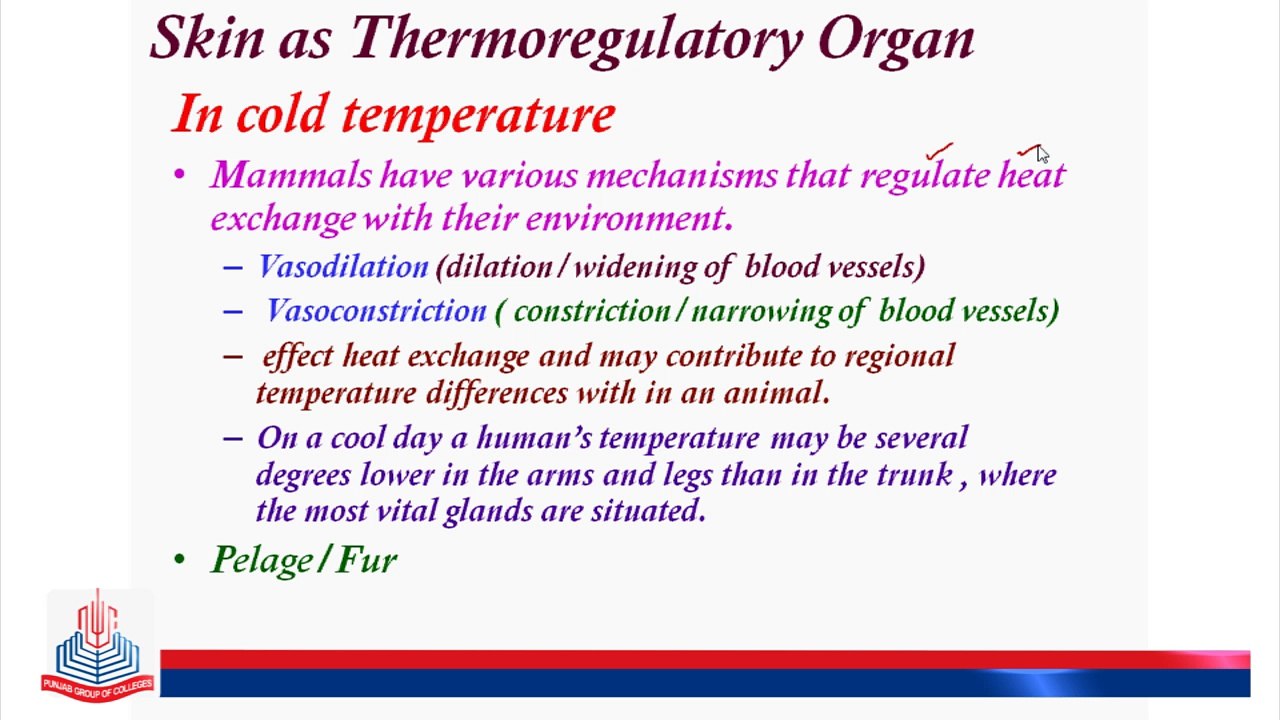 Skin as Thermoregulatory Organ

In cold temperature

• Mammals have various mechanisms that regulate heat exchange with their environment.

– Vasodilation (dilation / widening of blood vessels)

– Vasoconstriction ( constriction / narrowing of blood vessels)

– effect heat exchange and may contribute to regional temperature differences with in an animal.

– On a cool day a human's temperature may be several degrees lower in the arms and legs than in the trunk , where the most vital glands are situated.

• Pelage / Fur

PUNJAB GROUP OF COLLEGES